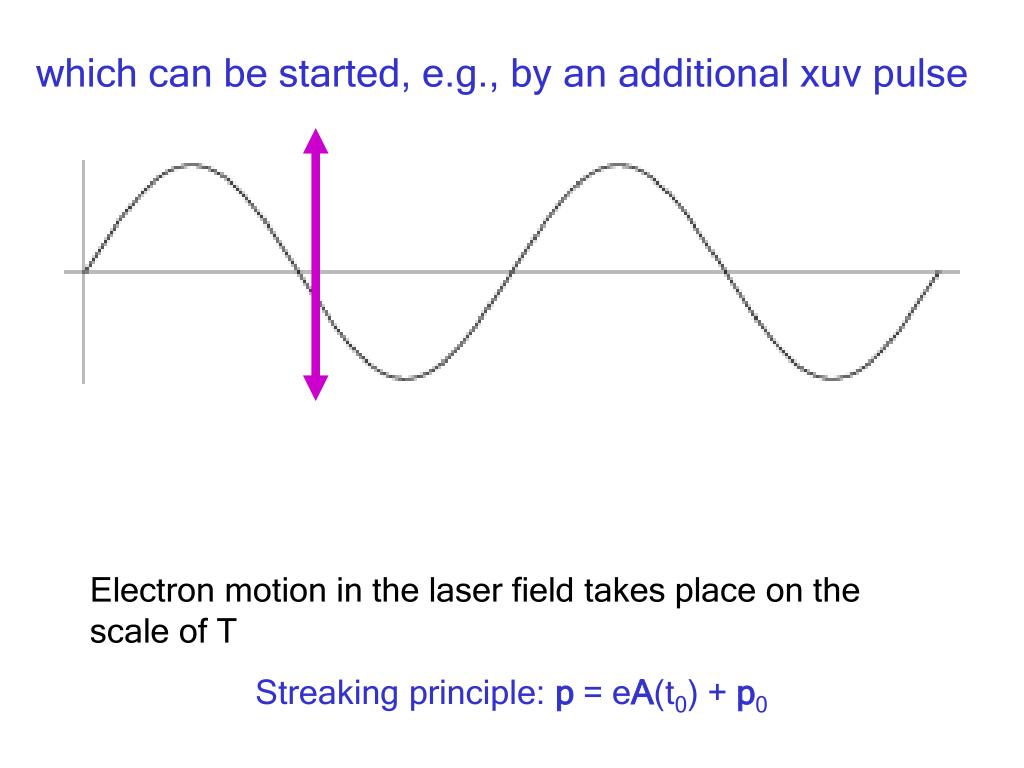 which can be started, e.g., by an additional xuv pulse

Electron motion in the laser field takes place on the scale of T

Streaking principle: $\mathbf{p} = e\mathbf{A}(t_0) + \mathbf{p}_0$